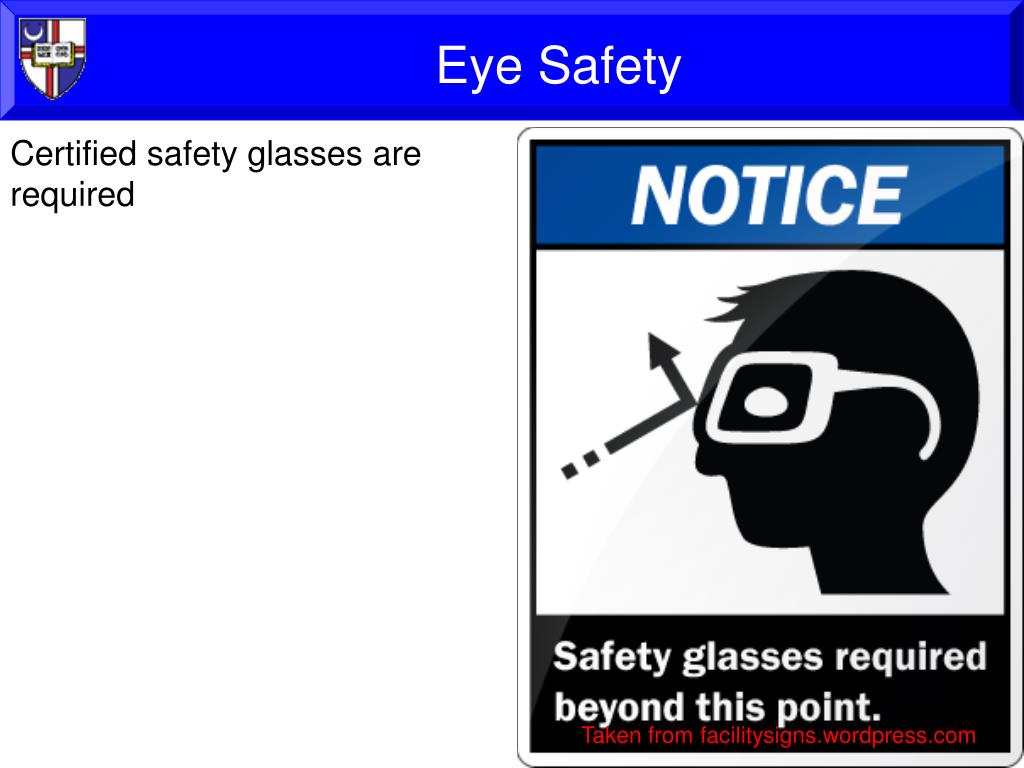 Eye Safety

Certified safety glasses are required

NOTICE

Safety glasses required beyond this point.

Taken from facilitysigns.wordpress.com